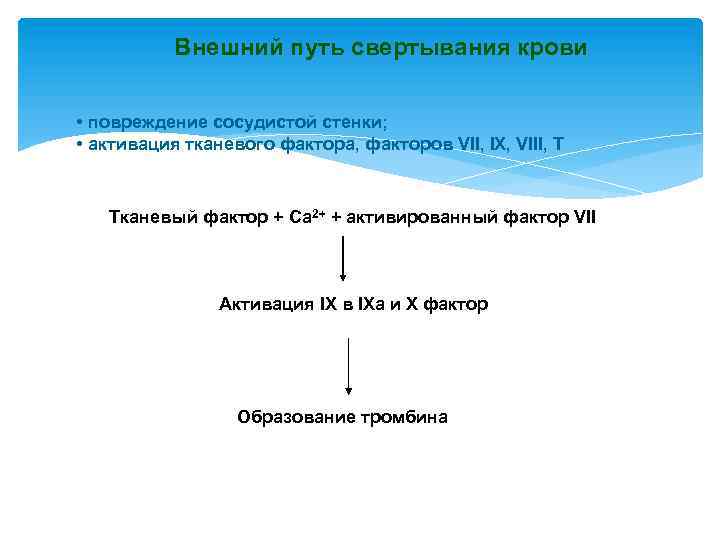 Внешний путь свертывания крови

• повреждение сосудистой стенки;
• активация тканевого фактора, факторов VII, IX, VIII, T

Тканевый фактор + $Ca^{2+}$ + активированный фактор VII

Активация IX в IXa и X фактор

Образование тромбина